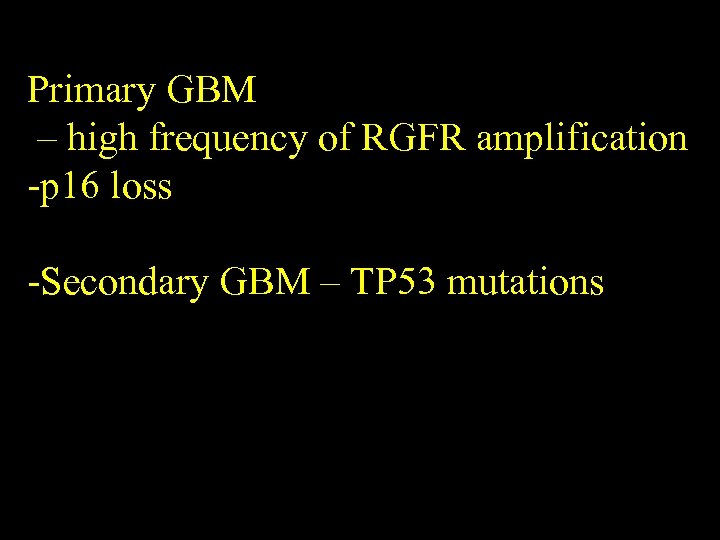 Primary GBM
– high frequency of RGFR amplification
-p16 loss

-Secondary GBM – TP53 mutations